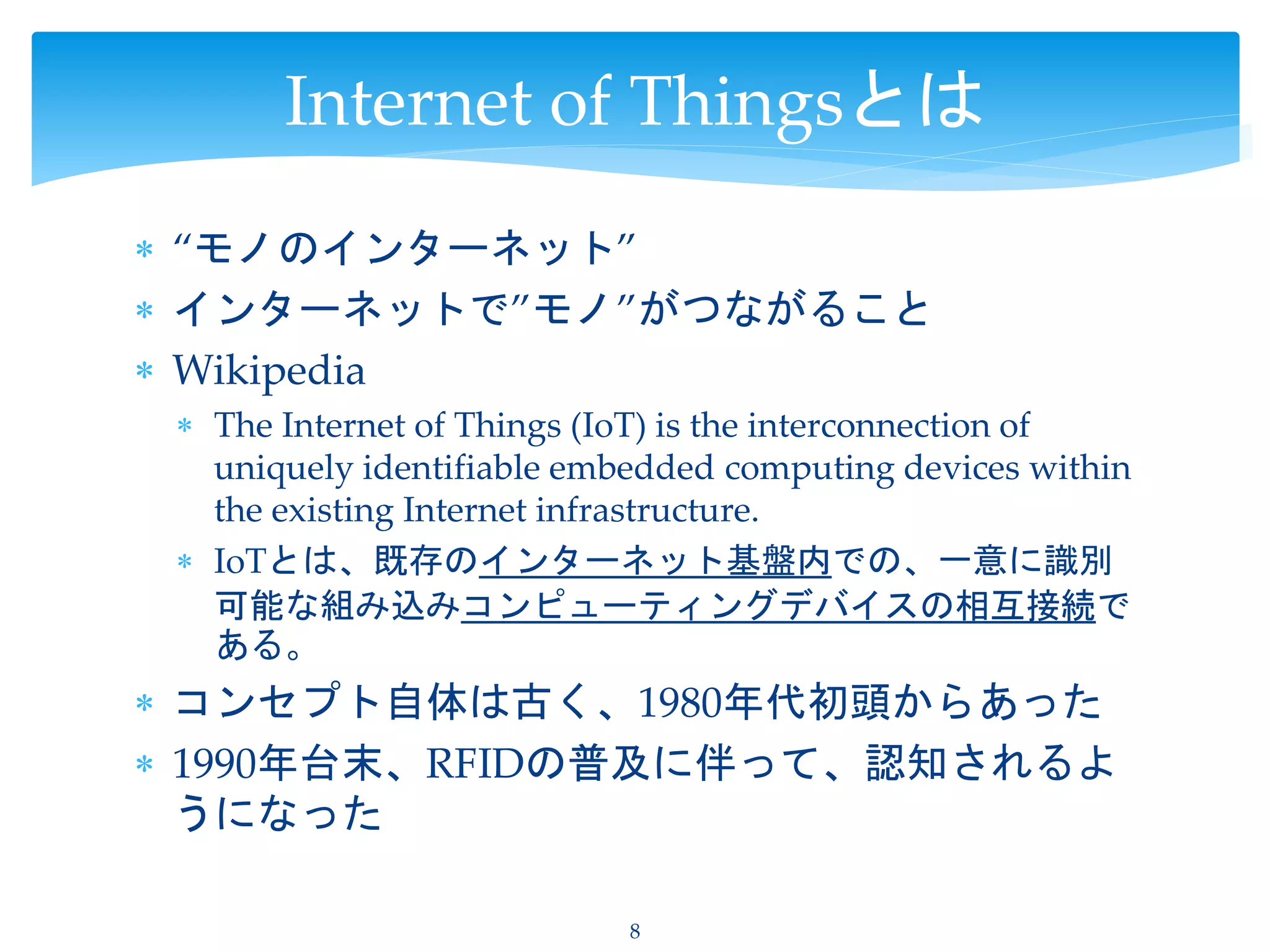 Internet of Thingsとは

* “モノのインターネット”
* インターネットで”モノ”がつながること
* Wikipedia
  * The Internet of Things (IoT) is the interconnection of uniquely identifiable embedded computing devices within the existing Internet infrastructure.
  * IoTとは、既存のインターネット基盤内での、一意に識別可能な組み込みコンピューティングデバイスの相互接続である。
* コンセプト自体は古く、1980年代初頭からあった
* 1990年台末、RFIDの普及に伴って、認知されるようになった

8